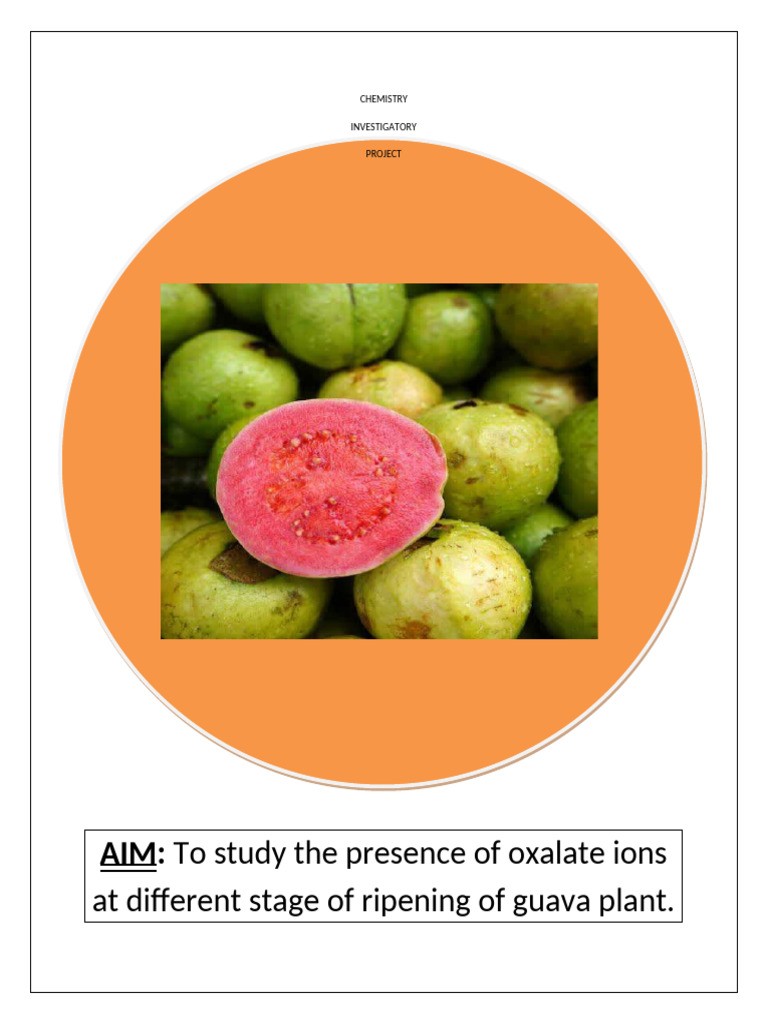 CHEMISTRY

INVESTIGATORY

PROJECT

AIM: To study the presence of oxalate ions at different stage of ripening of guava plant.